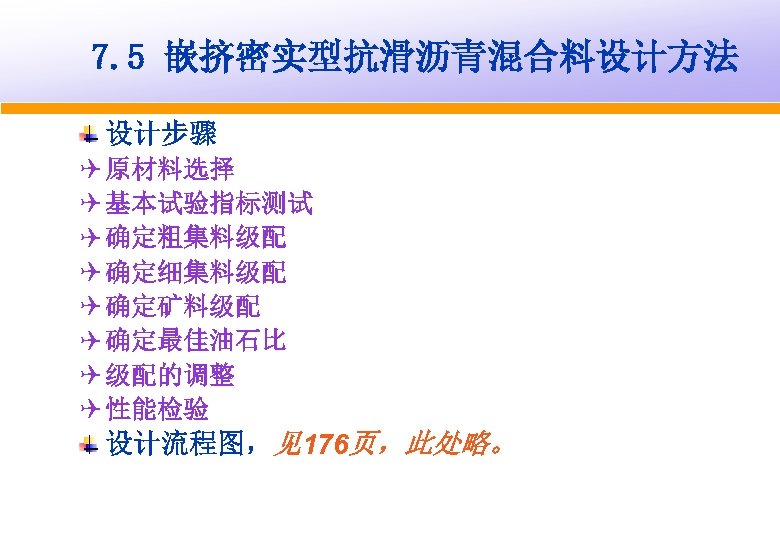 7.5 嵌挤密实型抗滑沥青混合料设计方法

设计步骤

原材料选择

基本试验指标测试

确定粗集料级配

确定细集料级配

确定矿料级配

确定最佳油石比

级配的调整

性能检验

设计流程图，见176页，此处略。